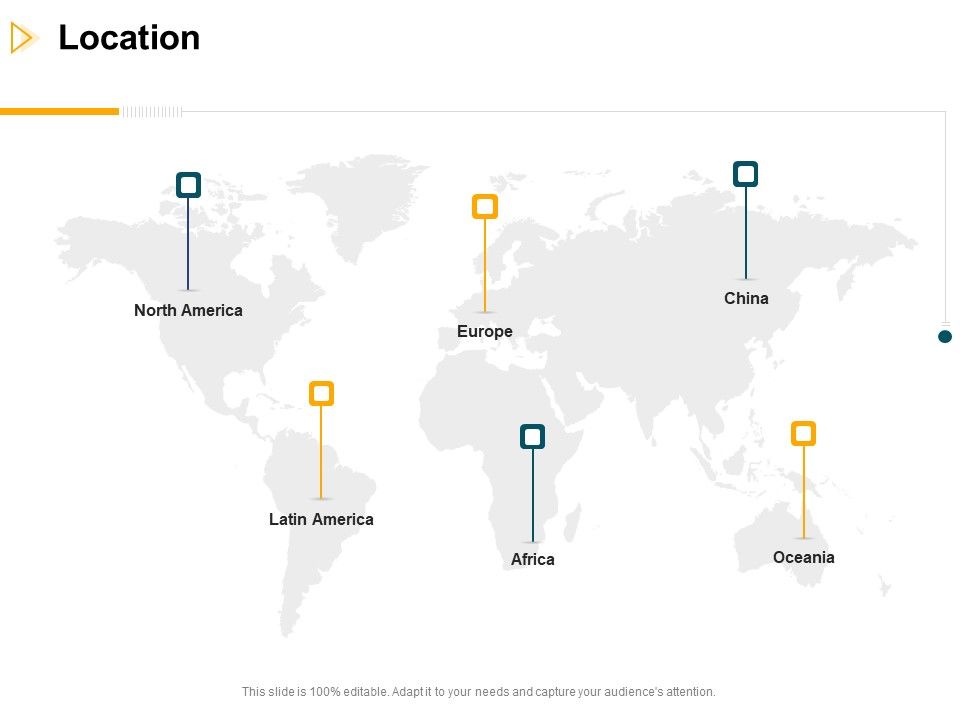 Location

North America

Europe

China

Latin America

Africa

Oceania

This slide is 100% editable. Adapt it to your needs and capture your audience's attention.